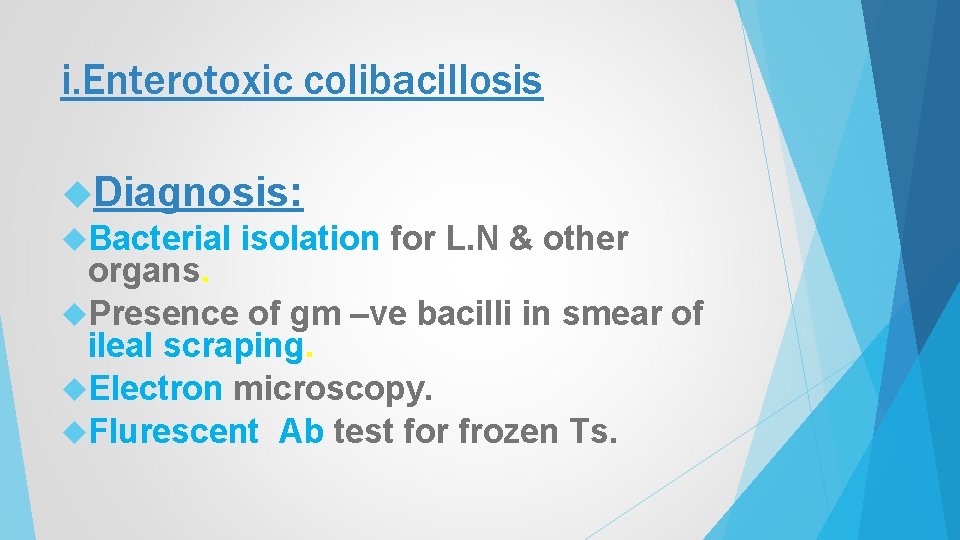 i.Enterotoxic colibacillosis

Diagnosis:

Bacterial isolation for L.N & other organs.

Presence of gm –ve bacilli in smear of ileal scraping.

Electron microscopy.

Flurescent Ab test for frozen Ts.